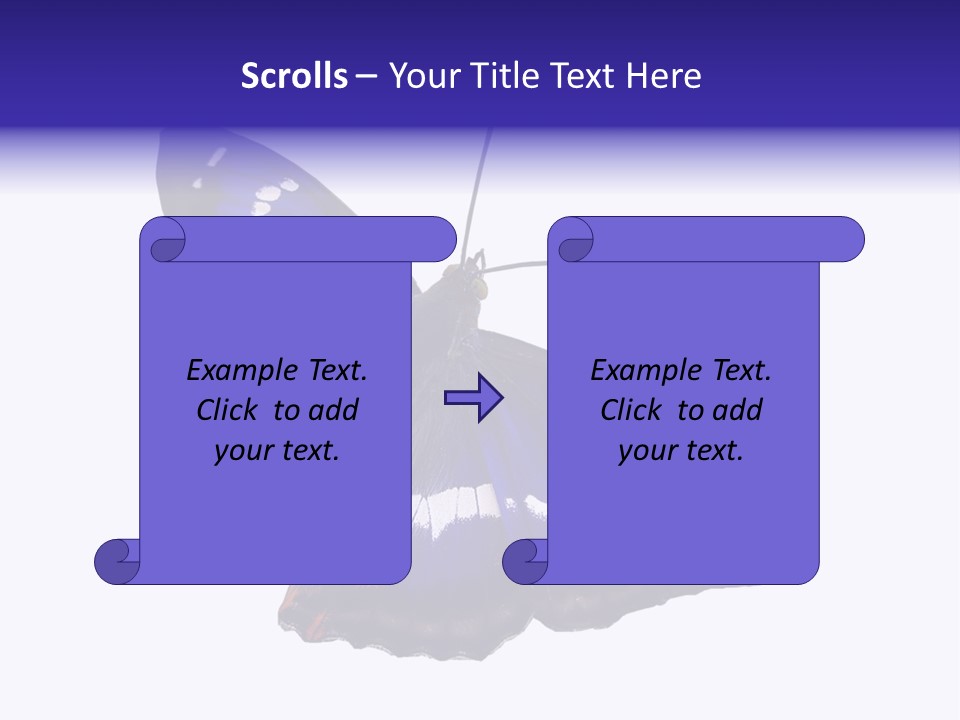 Scrolls – Your Title Text Here

Example Text. Click to add your text.

Example Text. Click to add your text.